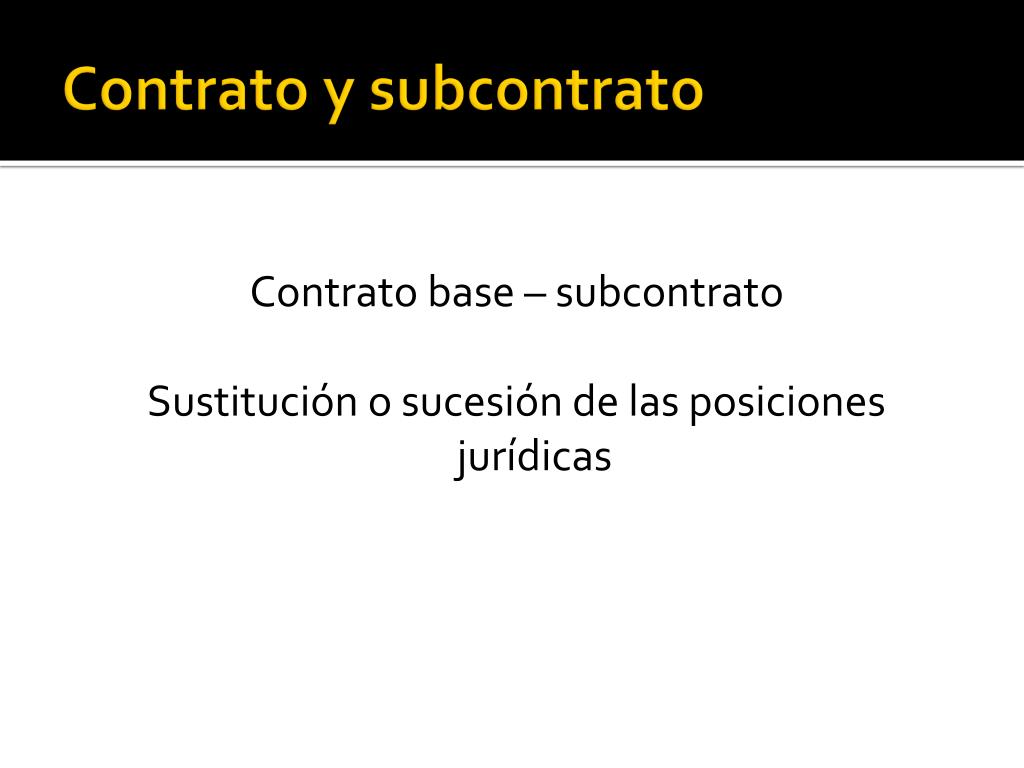 Contrato y subcontrato

Contrato base – subcontrato

Sustitución o sucesión de las posiciones jurídicas